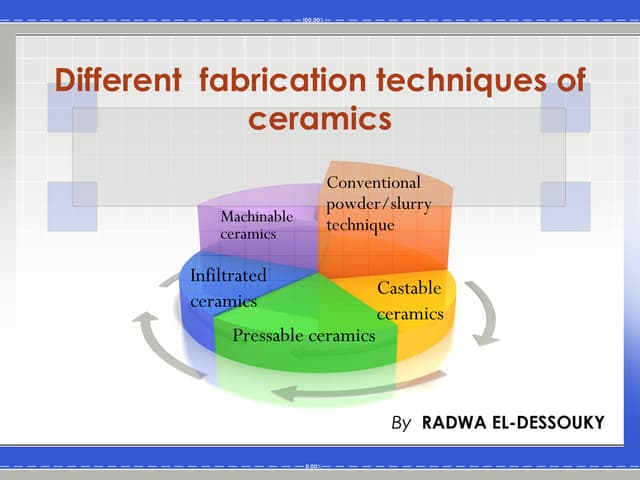 Different fabrication techniques of ceramics

Conventional powder/slurry technique

Machinable ceramics

Infiltrated ceramics

Castable ceramics

Pressable ceramics

By RADWA EL-DESSOUKY